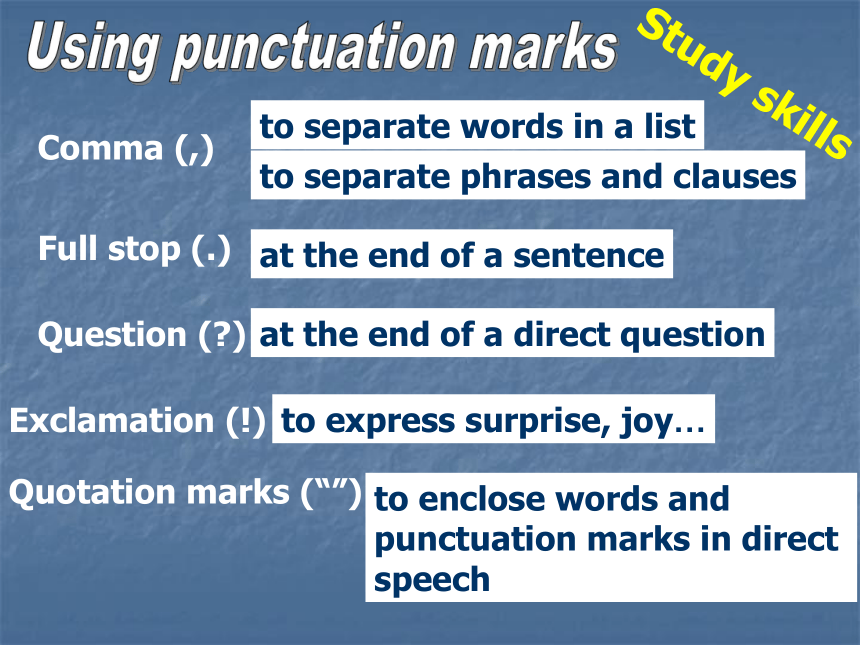 Using punctuation marks

Study skills

Comma (,)
to separate words in a list
to separate phrases and clauses

Full stop (.)
at the end of a sentence

Question (?)
at the end of a direct question

Exclamation (!)
to express surprise, joy…

Quotation marks (“”)
to enclose words and punctuation marks in direct speech